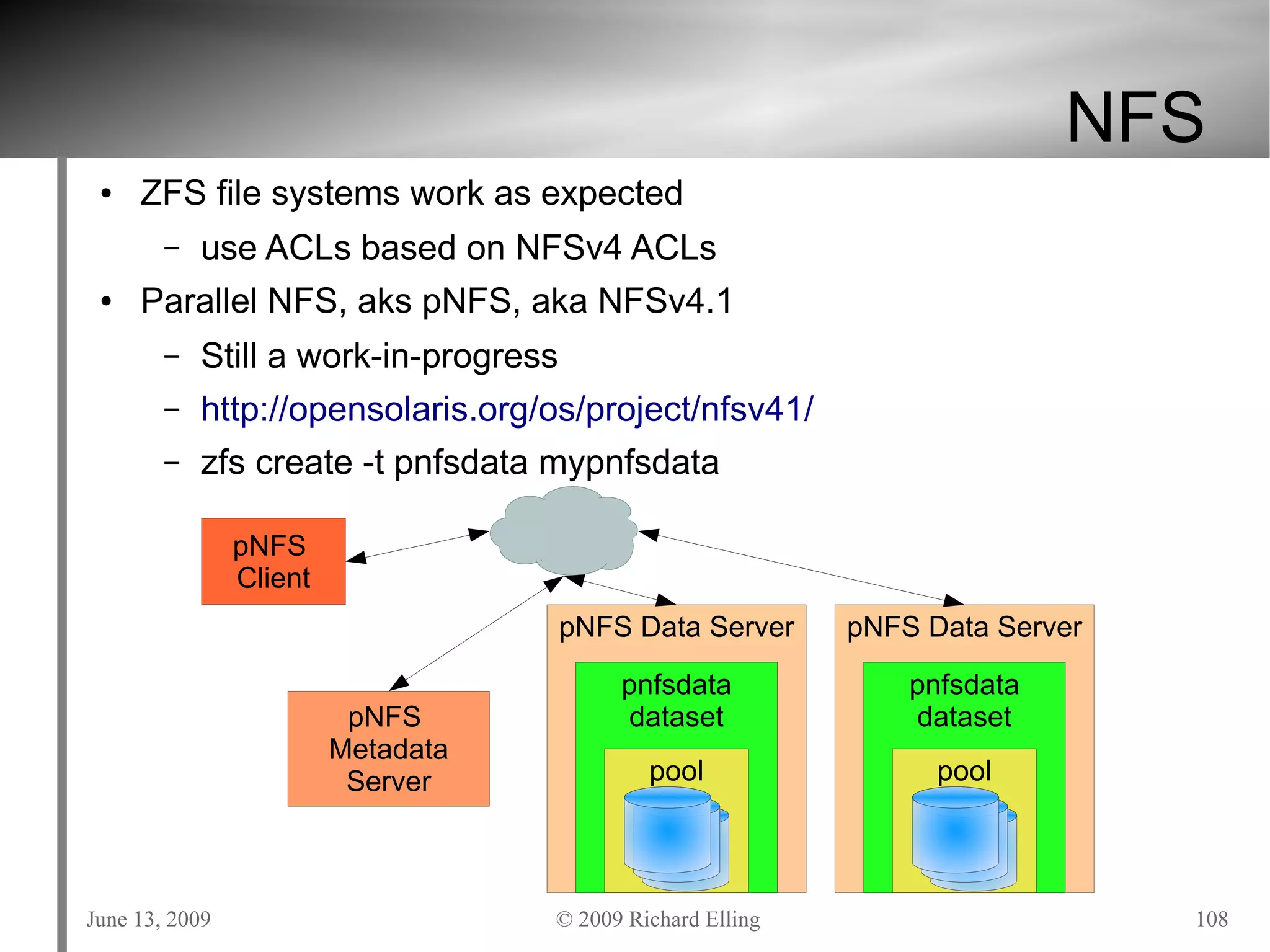 NFS

• ZFS file systems work as expected
  – use ACLs based on NFSv4 ACLs
• Parallel NFS, aks pNFS, aka NFSv4.1
  – Still a work-in-progress
  – http://opensolaris.org/os/project/nfsv41/
  – zfs create -t pnfsdata mypnfsdata

pNFS Client

pNFS Metadata Server

pNFS Data Server
pnfsdata dataset
pool

pNFS Data Server
pnfsdata dataset
pool

June 13, 2009
© 2009 Richard Elling
108